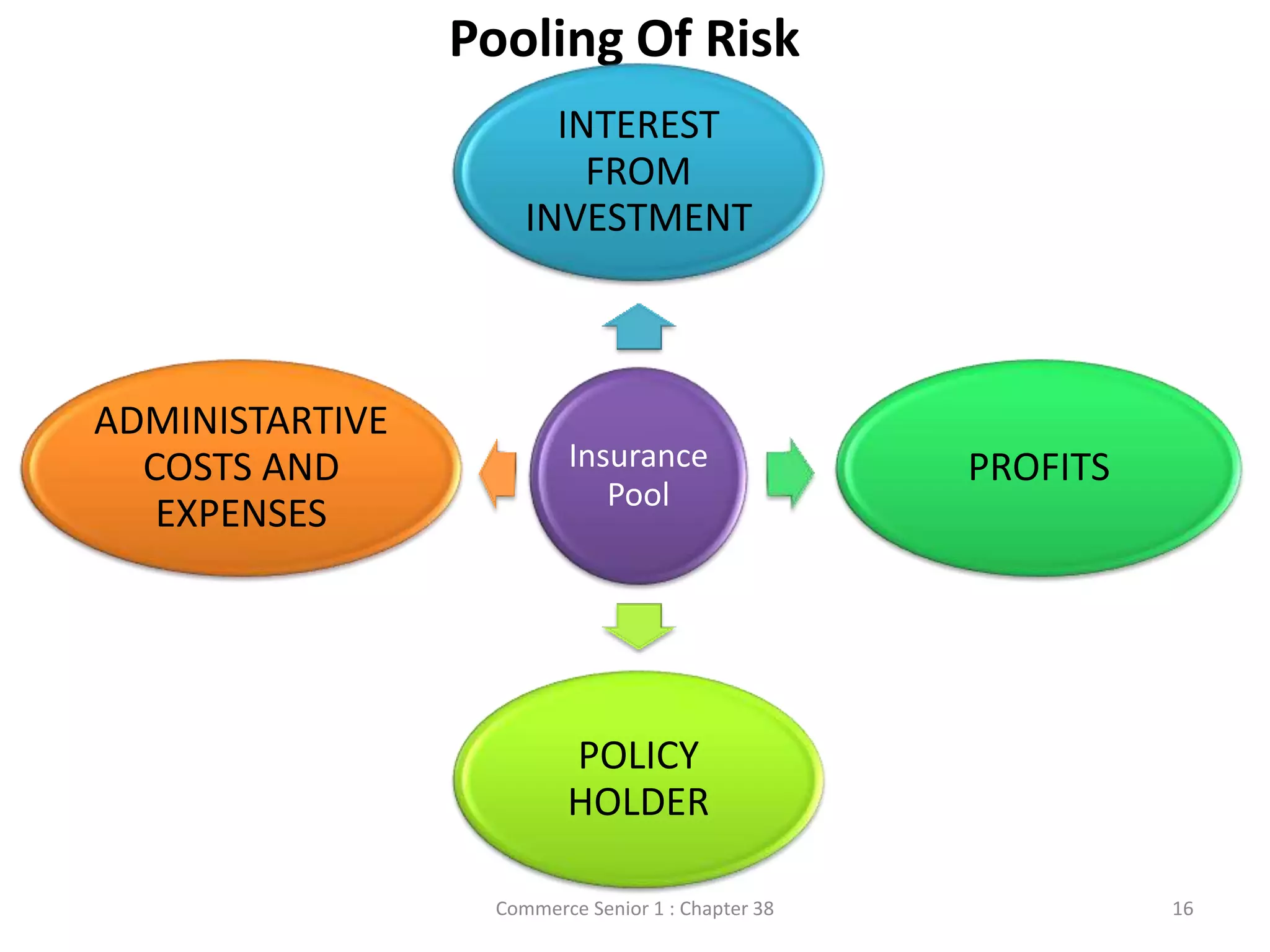 Pooling Of Risk

INTEREST FROM INVESTMENT

ADMINISTARTIVE COSTS AND EXPENSES

Insurance Pool

PROFITS

POLICY HOLDER

Commerce Senior 1 : Chapter 38

16